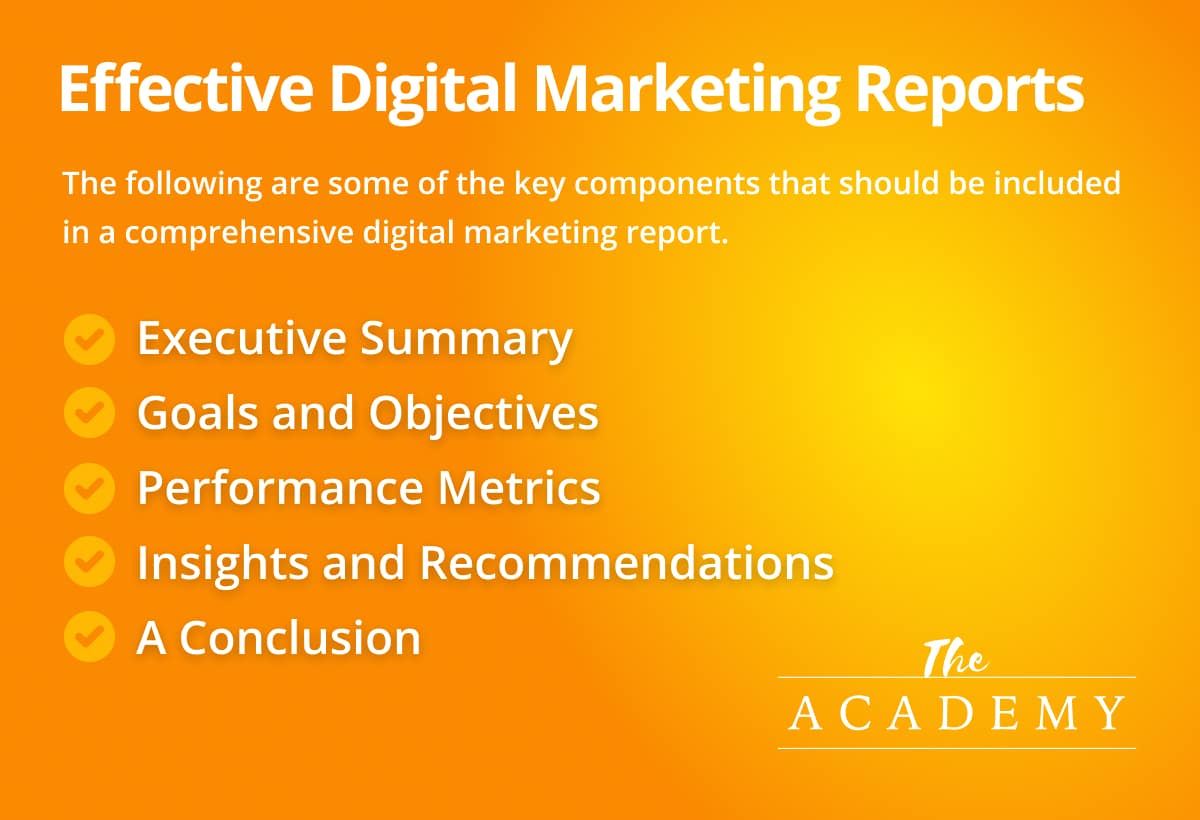 Effective Digital Marketing Reports

The following are some of the key components that should be included in a comprehensive digital marketing report.

Executive Summary
Goals and Objectives
Performance Metrics
Insights and Recommendations
A Conclusion

The
ACADEMY